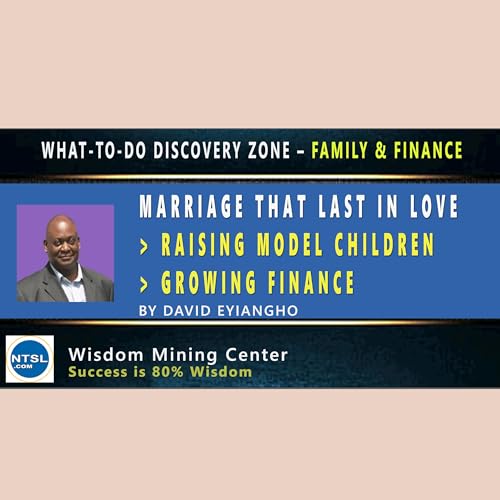 WHAT-TO-DO DISCOVERY ZONE – FAMILY & FINANCE

MARRIAGE THAT LAST IN LOVE
> RAISING MODEL CHILDREN
> GROWING FINANCE
BY DAVID EYIANGHO

NTSL .COM

Wisdom Mining Center
Success is 80% Wisdom